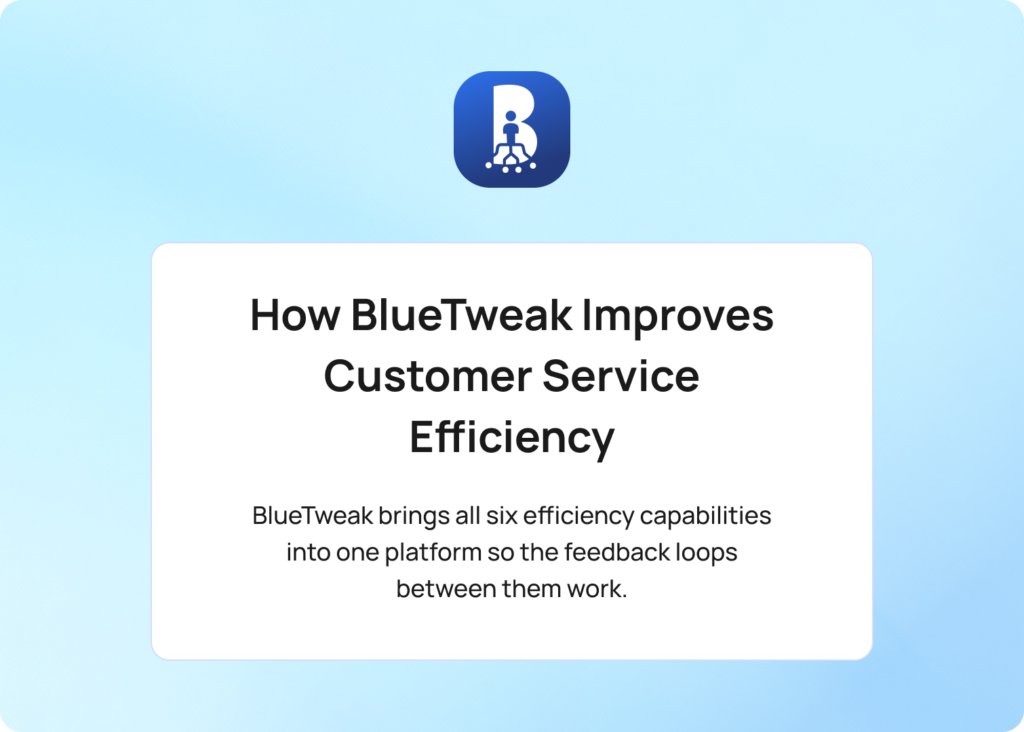 B

How BlueTweak Improves Customer Service Efficiency

BlueTweak brings all six efficiency capabilities into one platform so the feedback loops between them work.